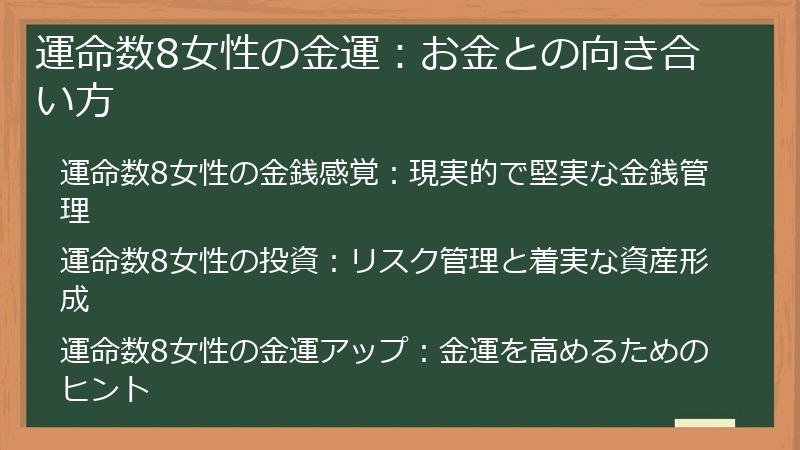 運命数8女性の金運：お金との向き合い方

運命数8女性の金銭感覚：現実的で堅実な金銭管理

運命数8女性の投資：リスク管理と着実な資産形成

運命数8女性の金運アップ：金運を高めるためのヒント